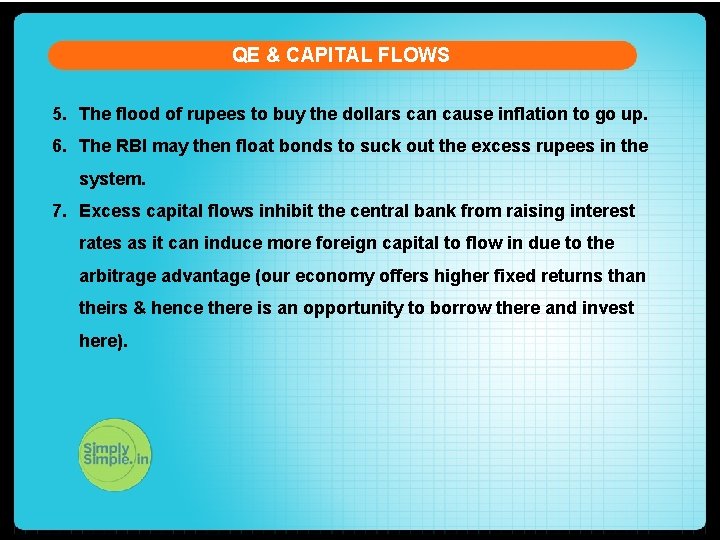 QE & CAPITAL FLOWS

5. The flood of rupees to buy the dollars can cause inflation to go up.

6. The RBI may then float bonds to suck out the excess rupees in the system.

7. Excess capital flows inhibit the central bank from raising interest rates as it can induce more foreign capital to flow in due to the arbitrage advantage (our economy offers higher fixed returns than theirs & hence there is an opportunity to borrow there and invest here).

Simply Simple.in